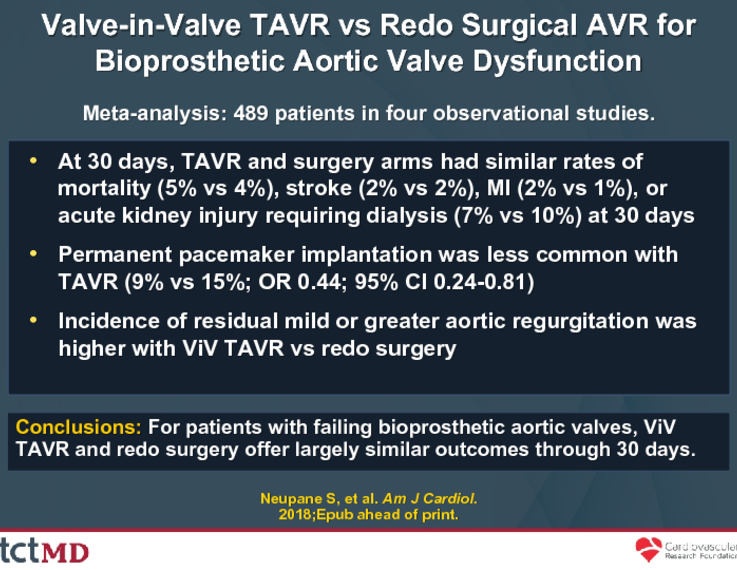 Valve-in-Valve TAVR vs Redo Surgical AVR for Bioprosthetic Aortic Valve Dysfunction

Meta-analysis: 489 patients in four observational studies.

• At 30 days, TAVR and surgery arms had similar rates of mortality (5% vs 4%), stroke (2% vs 2%), MI (2% vs 1%), or acute kidney injury requiring dialysis (7% vs 10%) at 30 days

• Permanent pacemaker implantation was less common with TAVR (9% vs 15%; OR 0.44; 95% CI 0.24-0.81)

• Incidence of residual mild or greater aortic regurgitation was higher with ViV TAVR vs redo surgery

Conclusions: For patients with failing bioprosthetic aortic valves, ViV TAVR and redo surgery offer largely similar outcomes through 30 days.

Neupane S, et al. Am J Cardiol. 2018;Epub ahead of print.

tctMD

Cardiovascular Research Foundation